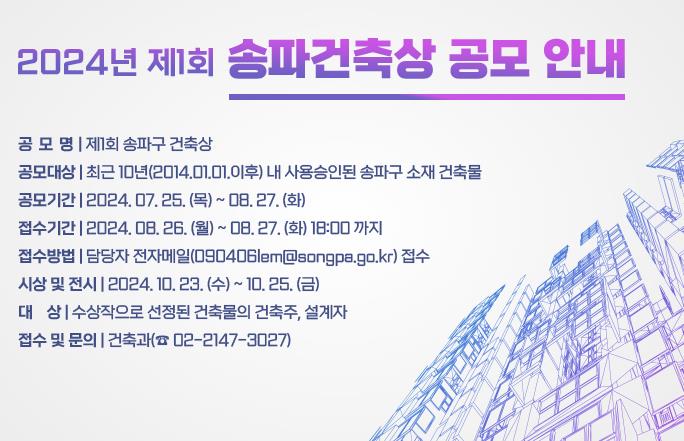 2024년 제1회 송파건축상 공모 안내

공 모 명 | 제1회 송파구 건축상

공모대상 | 최근 10년(2014.01.01.이후) 내 사용승인된 송파구 소재 건축물

공모기간 | 2024. 07. 25. (목) ~ 08. 27. (화)

접수기간 | 2024. 08. 26. (월) ~ 08. 27. (화) 18:00 까지

접수방법 | 담당자 전자메일(090406lem@songpa.go.kr) 접수

시상 및 전시 | 2024. 10. 23. (수) ~ 10. 25. (금)

대 상 | 수상작으로 선정된 건축물의 건축주, 설계자

접수 및 문의 | 건축과(☎ 02-2147-3027)